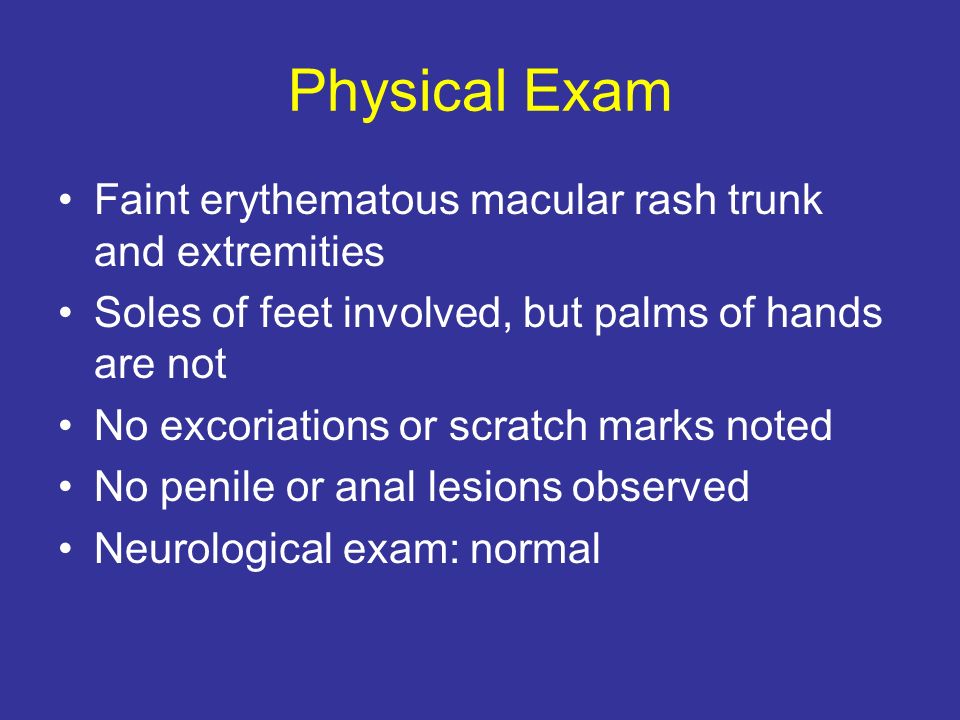 Physical Exam

• Faint erythematous macular rash trunk and extremities
• Soles of feet involved, but palms of hands are not
• No excoriations or scratch marks noted
• No penile or anal lesions observed
• Neurological exam: normal